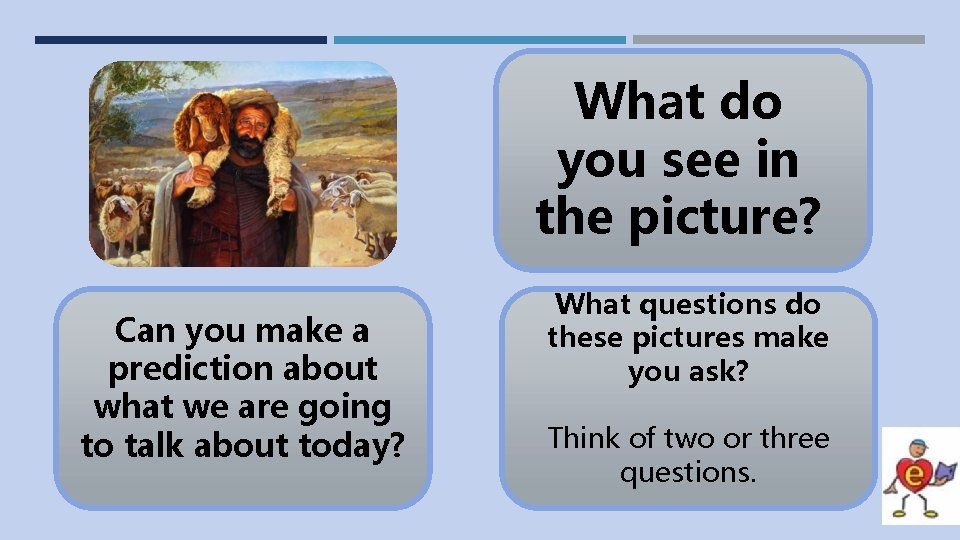 What do you see in the picture?

Can you make a prediction about what we are going to talk about today?

What questions do these pictures make you ask?

Think of two or three questions.

e